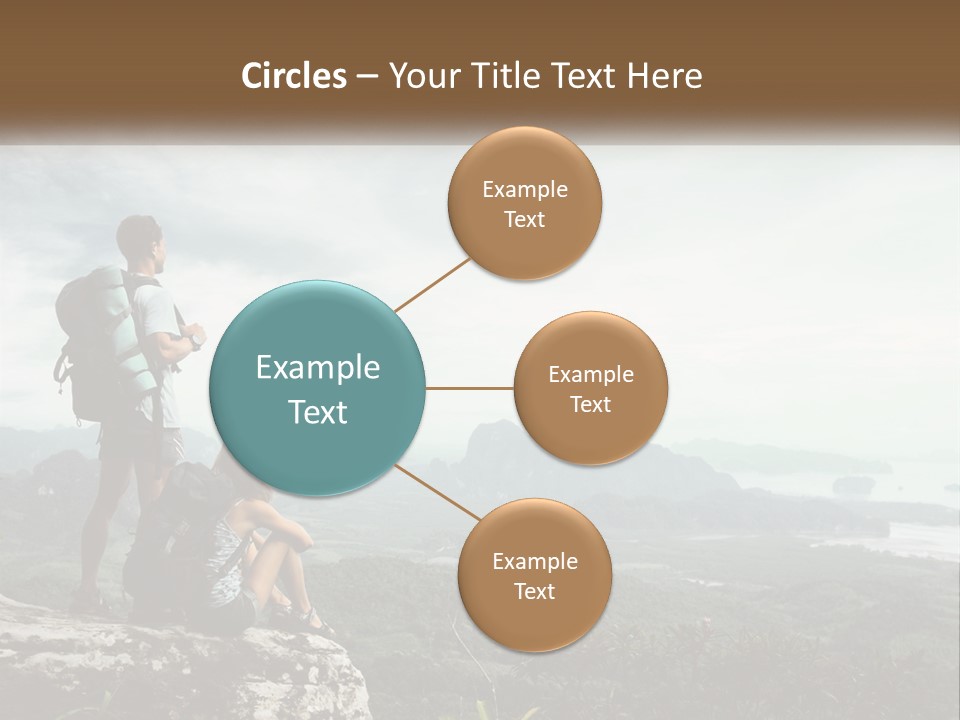 Circles – Your Title Text Here

Example Text

Example Text

Example Text

Example Text